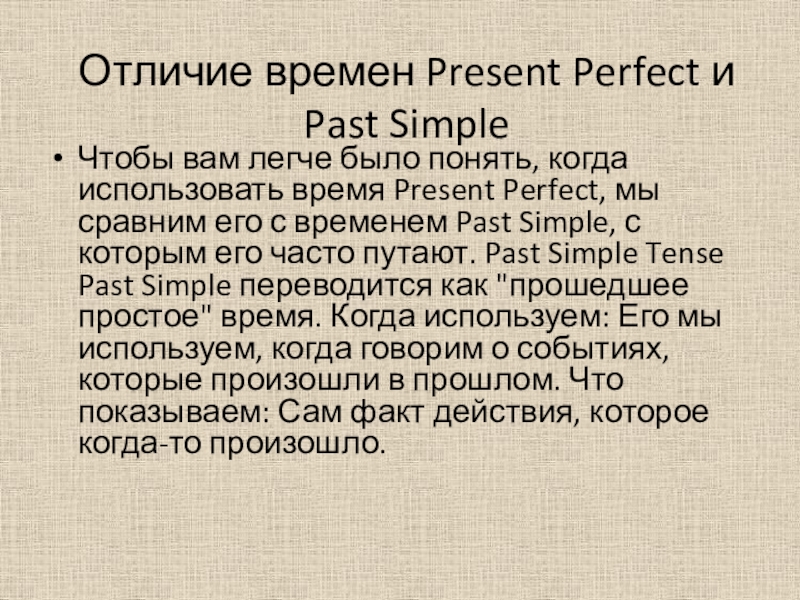 Отличие времен Present Perfect и Past Simple

• Чтобы вам легче было понять, когда использовать время Present Perfect, мы сравним его с временем Past Simple, с которым его часто путают. Past Simple Tense Past Simple переводится как "прошедшее простое" время. Когда используем: Его мы используем, когда говорим о событиях, которые произошли в прошлом. Что показываем: Сам факт действия, которое когда-то произошло.